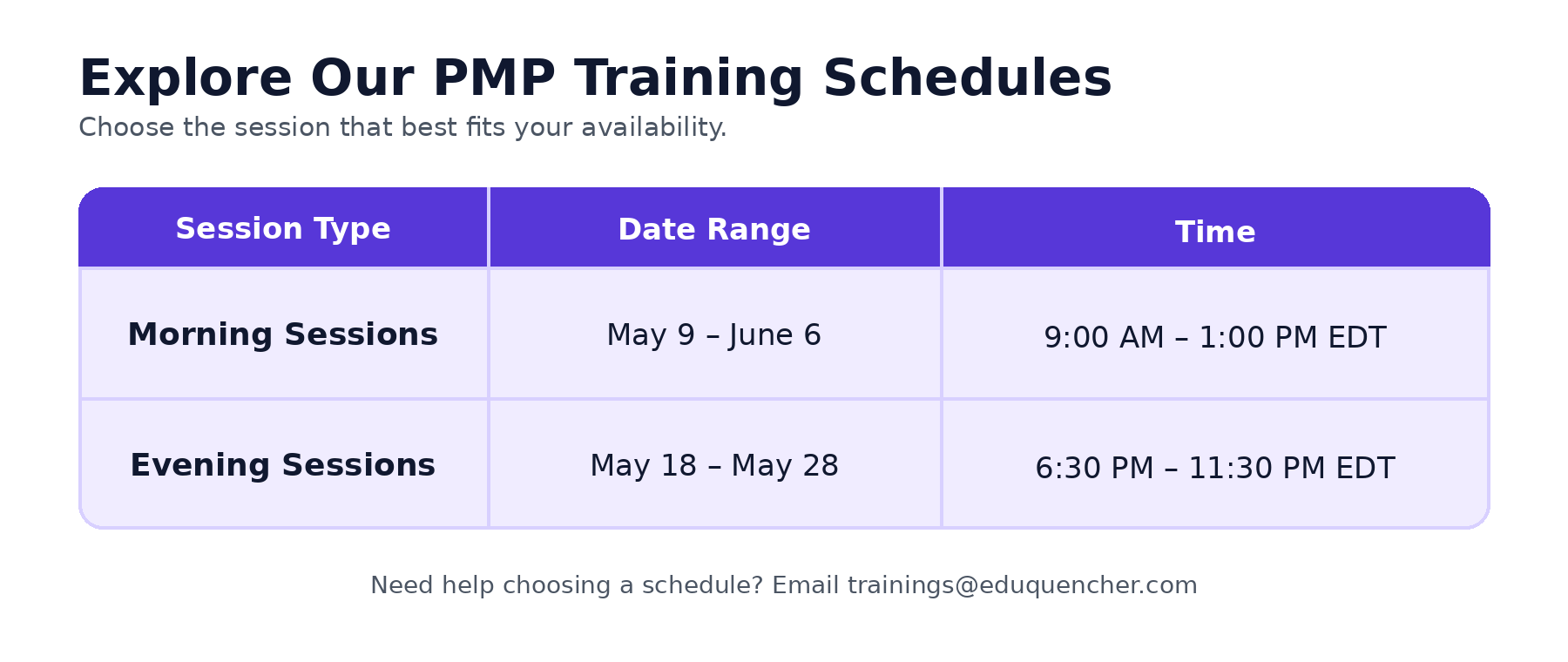 Explore Our PMP Training Schedules
Choose the session that best fits your availability.

| Session Type | Date Range | Time |
|---|---|---|
| Morning Sessions | May 9 – June 6 | 9:00 AM – 1:00 PM EDT |
| Evening Sessions | May 18 – May 28 | 6:30 PM – 11:30 PM EDT |

Need help choosing a schedule? Email trainings@eduquencher.com